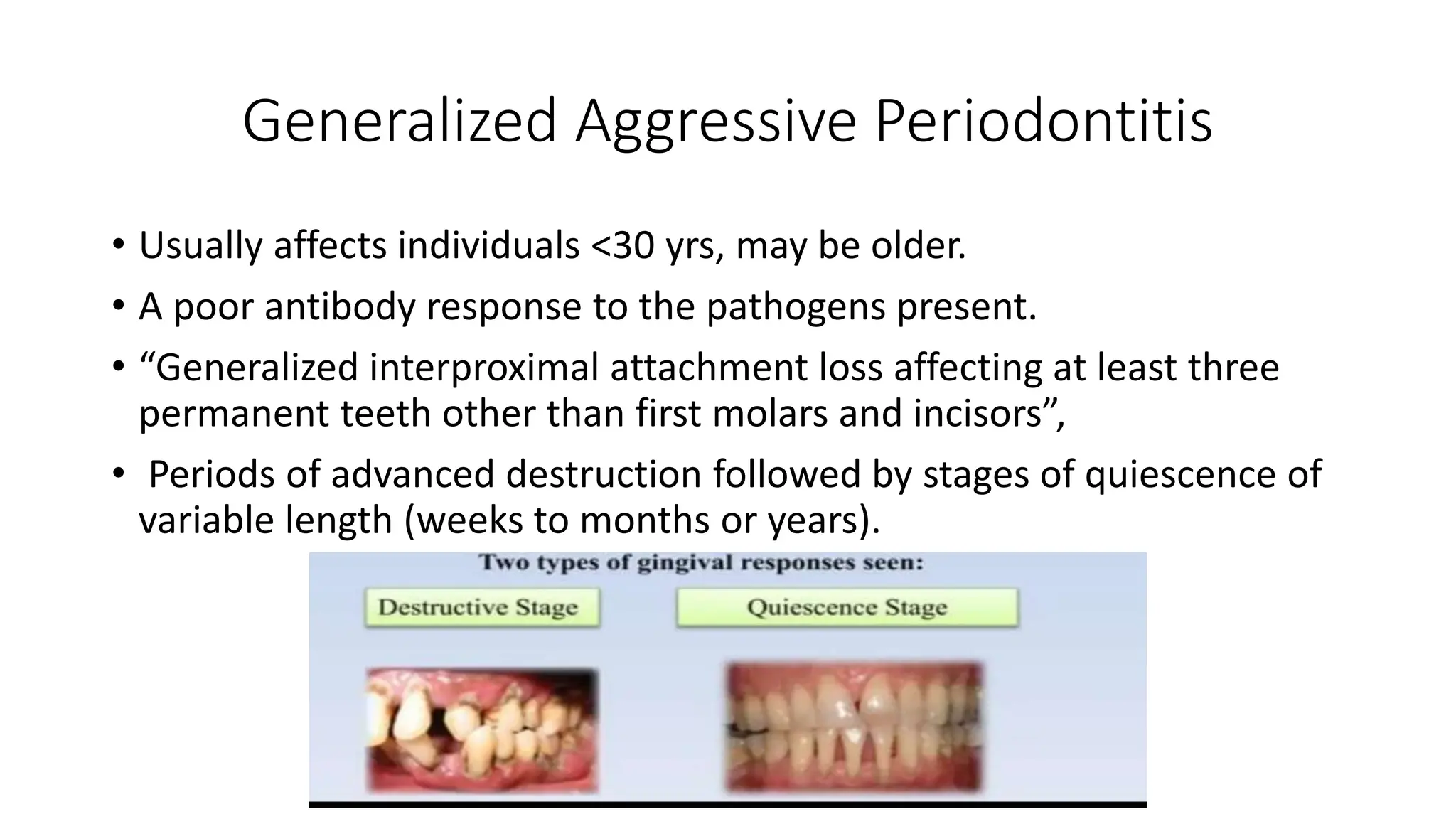 Generalized Aggressive Periodontitis

• Usually affects individuals <30 yrs, may be older.
• A poor antibody response to the pathogens present.
• “Generalized interproximal attachment loss affecting at least three permanent teeth other than first molars and incisors”,
• Periods of advanced destruction followed by stages of quiescence of variable length (weeks to months or years).

Two types of gingival responses seen:

Destructive Stage

Quiescence Stage